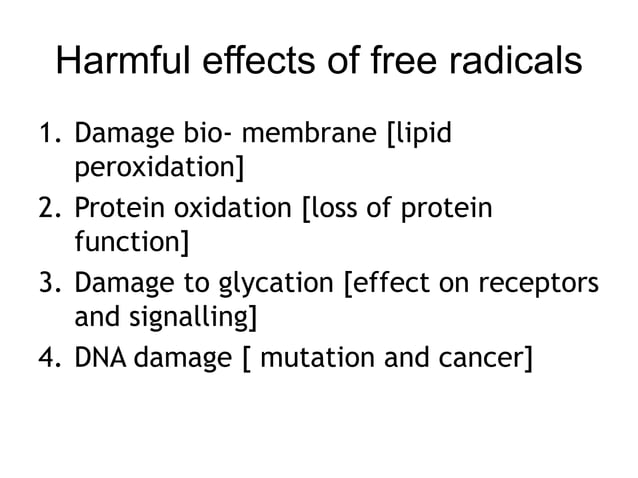 Harmful effects of free radicals

1. Damage bio- membrane [lipid peroxidation]
2. Protein oxidation [loss of protein function]
3. Damage to glycation [effect on receptors and signalling]
4. DNA damage [ mutation and cancer]